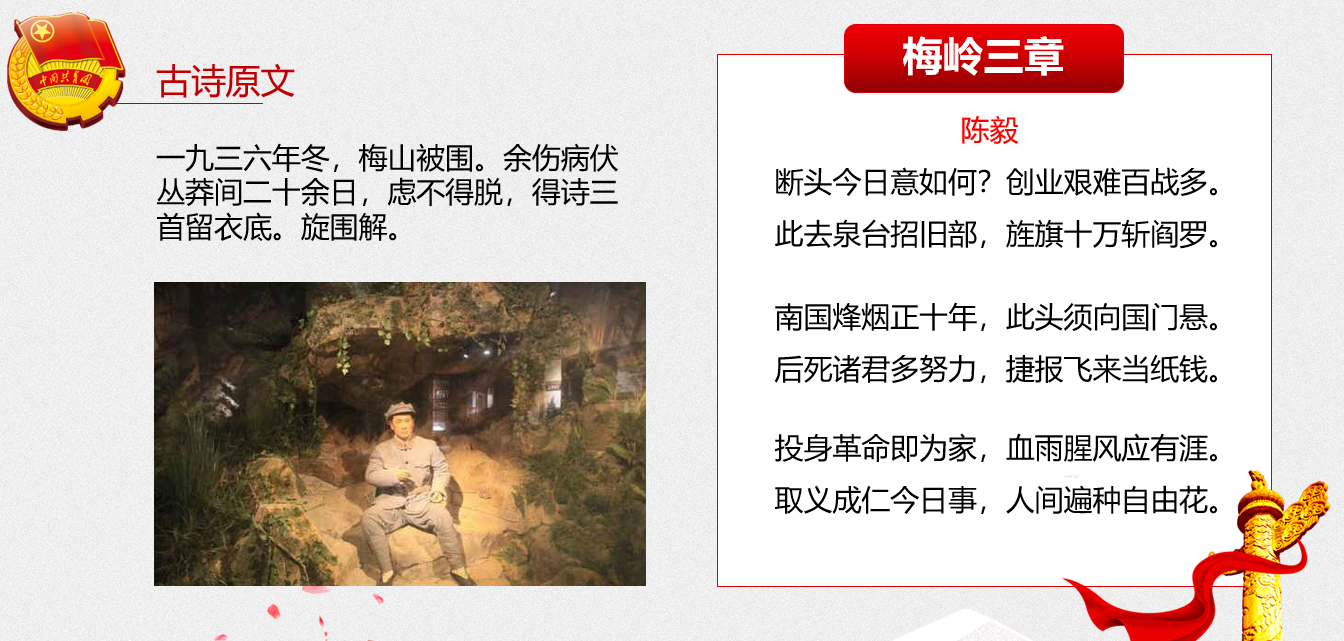 中国共青团

古诗原文

一九三六年冬，梅山被围。余伤病伏丛莽间二十余日，虑不得脱，得诗三首留衣底。旋围解。

梅岭三章

陈毅

断头今日意如何？创业艰难百战多。
此去泉台招旧部，旌旗十万斩阎罗。

南国烽烟正十年，此头须向国门悬。
后死诸君多努力，捷报飞来当纸钱。

投身革命即为家，血雨腥风应有涯。
取义成仁今日事，人间遍种自由花。